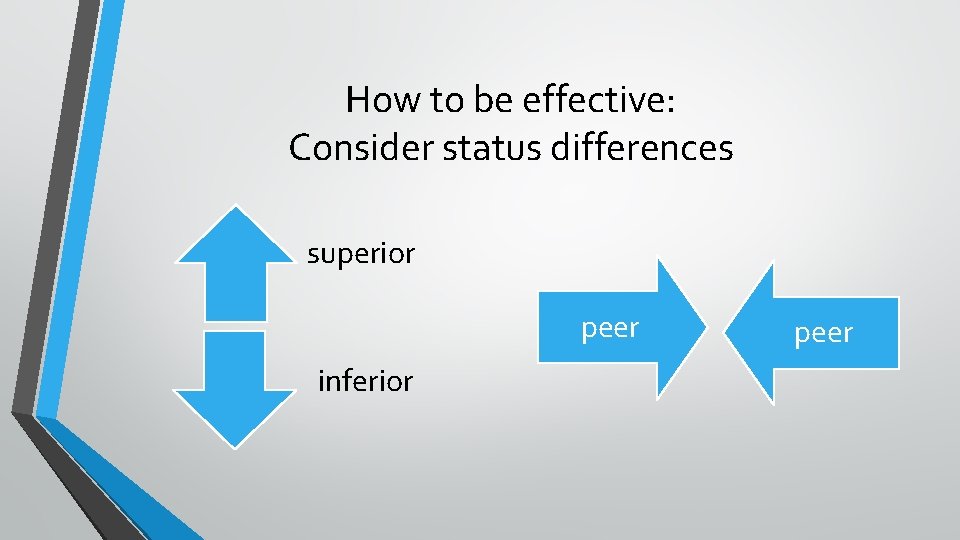 How to be effective:
Consider status differences

superior

inferior

peer

peer